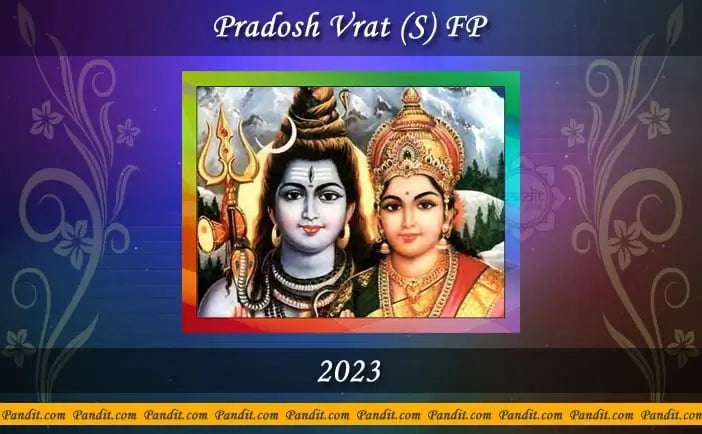 Pradosh Vrat (S) FP

2023

Pandit.com Pandit.com Pandit.com Pandit.com Pandit.com Pandit.com Pandit.com Pandit.com Pandit.com Pandit.com